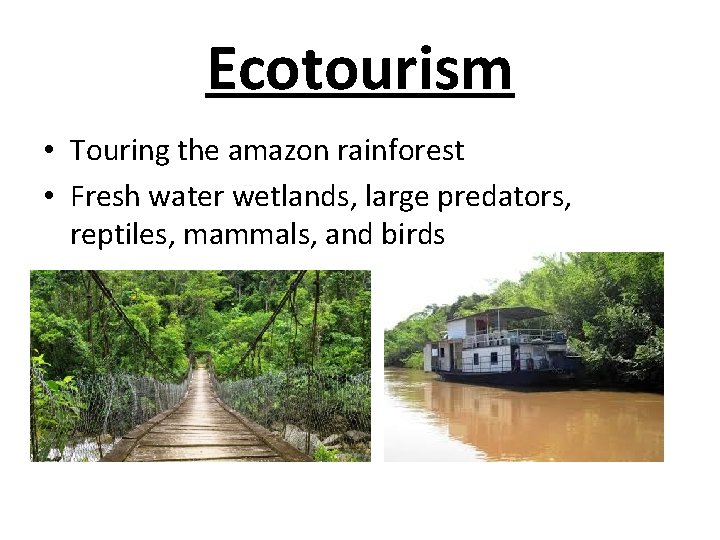 Ecotourism

• Touring the amazon rainforest
• Fresh water wetlands, large predators, reptiles, mammals, and birds